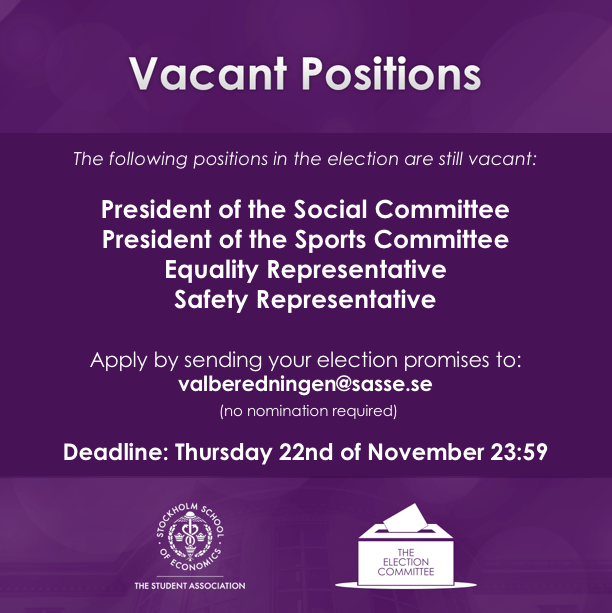 Vacant Positions

The following positions in the election are still vacant:

President of the Social Committee
President of the Sports Committee
Equality Representative
Safety Representative

Apply by sending your election promises to:
valberedningen@sasse.se
(no nomination required)

Deadline: Thursday 22nd of November 23:59

STOCKHOLM SCHOOL OF ECONOMICS
THE STUDENT ASSOCIATION

THE ELECTION COMMITTEE